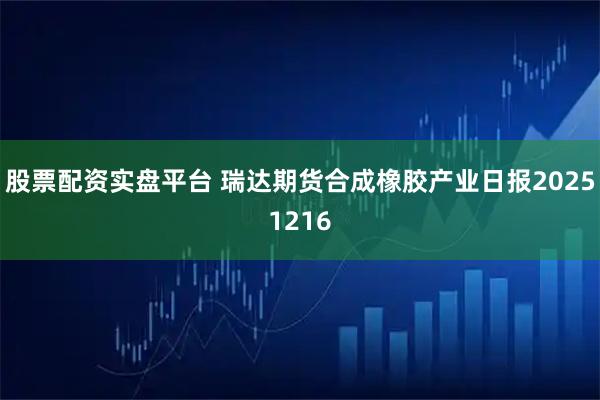 股票配资实盘平台 瑞达期货合成橡胶产业日报20251216